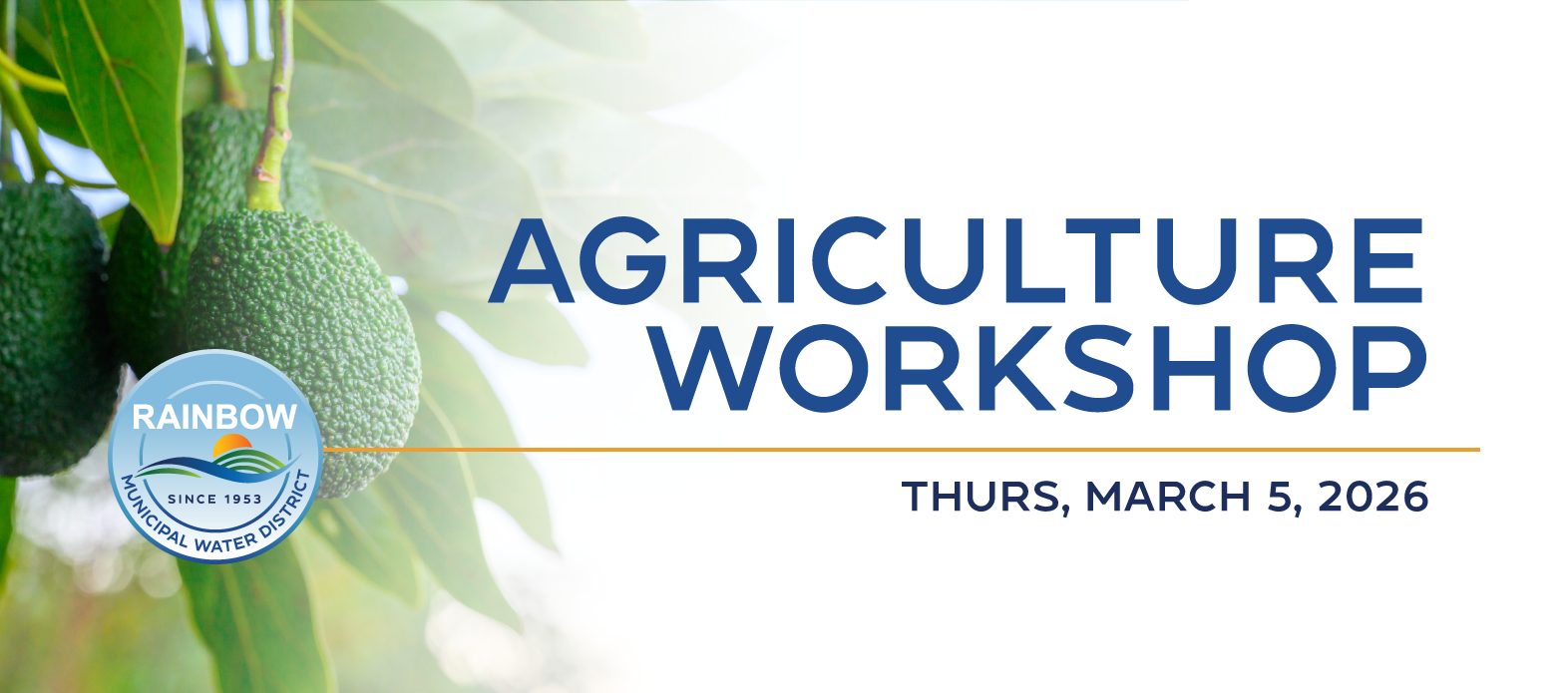 RAINBOW
SINCE 1953
MUNICIPAL WATER DISTRICT

AGRICULTURE WORKSHOP

THURS, MARCH 5, 2026